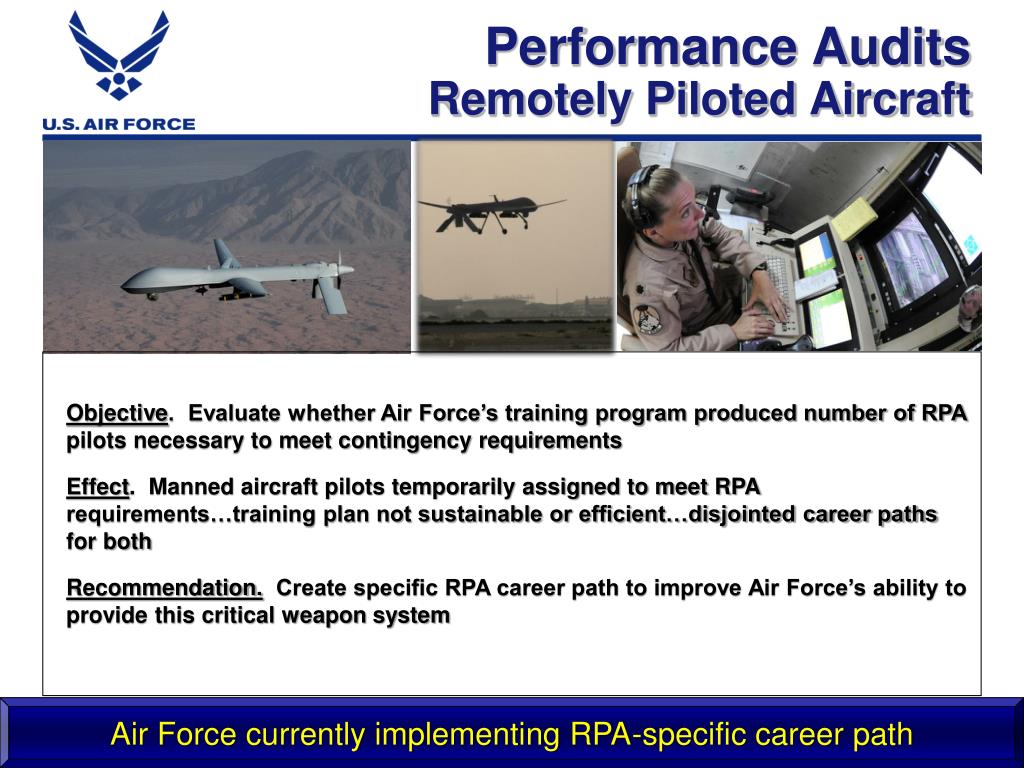 U.S. AIR FORCE

Performance Audits
Remotely Piloted Aircraft

Objective. Evaluate whether Air Force's training program produced number of RPA pilots necessary to meet contingency requirements

Effect. Manned aircraft pilots temporarily assigned to meet RPA requirements…training plan not sustainable or efficient…disjointed career paths for both

Recommendation. Create specific RPA career path to improve Air Force's ability to provide this critical weapon system

Air Force currently implementing RPA-specific career path